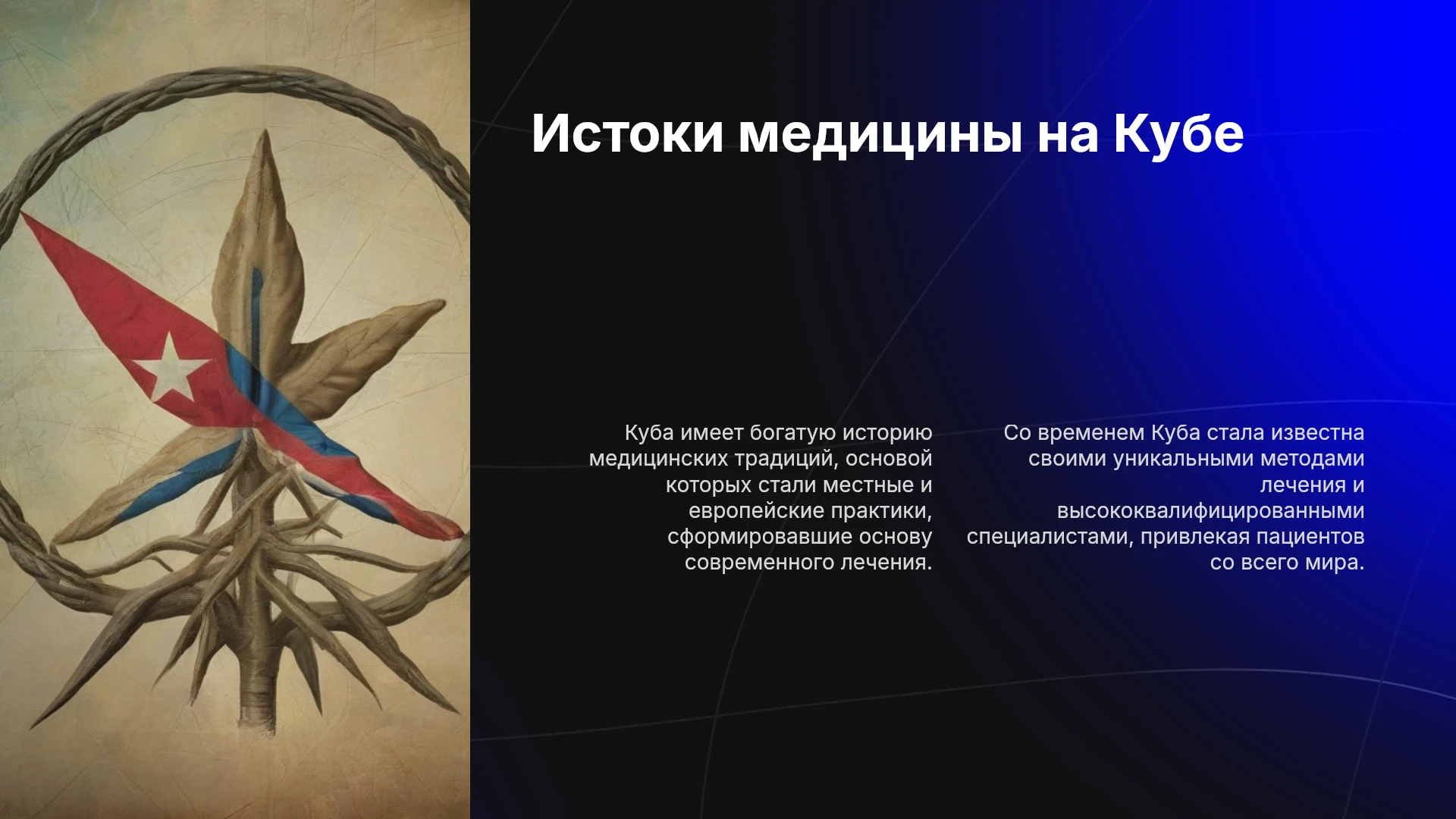 Истоки медицины на Кубе

Куба имеет богатую историю медицинских традиций, основой которых стали местные и европейские практики, сформировавшие основу современного лечения.

Со временем Куба стала известна своими уникальными методами лечения и высококвалифицированными специалистами, привлекая пациентов со всего мира.